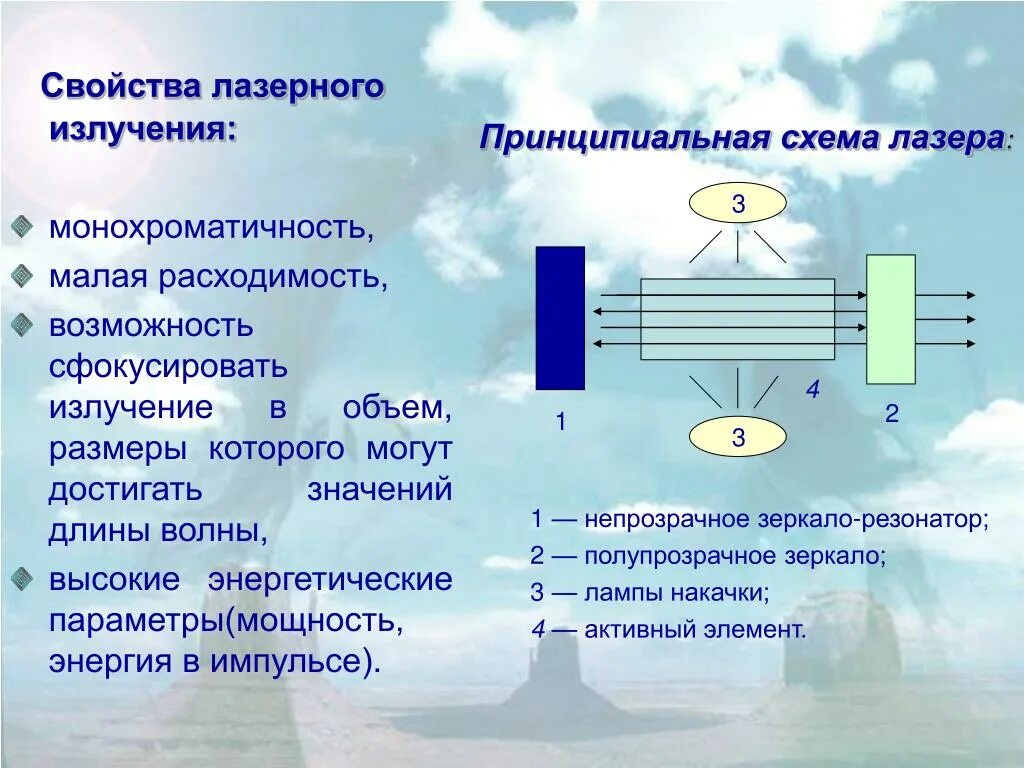 Свойства лазерного излучения:

монохроматичность,

малая расходимость,

возможность сфокусировать излучение в объем, размеры которого могут достигать значений длины волны,

высокие энергетические параметры(мощность, энергия в импульсе).

Принципиальная схема лазера:

3

1

4

2

3

1 — непрозрачное зеркало-резонатор;

2 — полупрозрачное зеркало;

3 — лампы накачки;

4 — активный элемент.